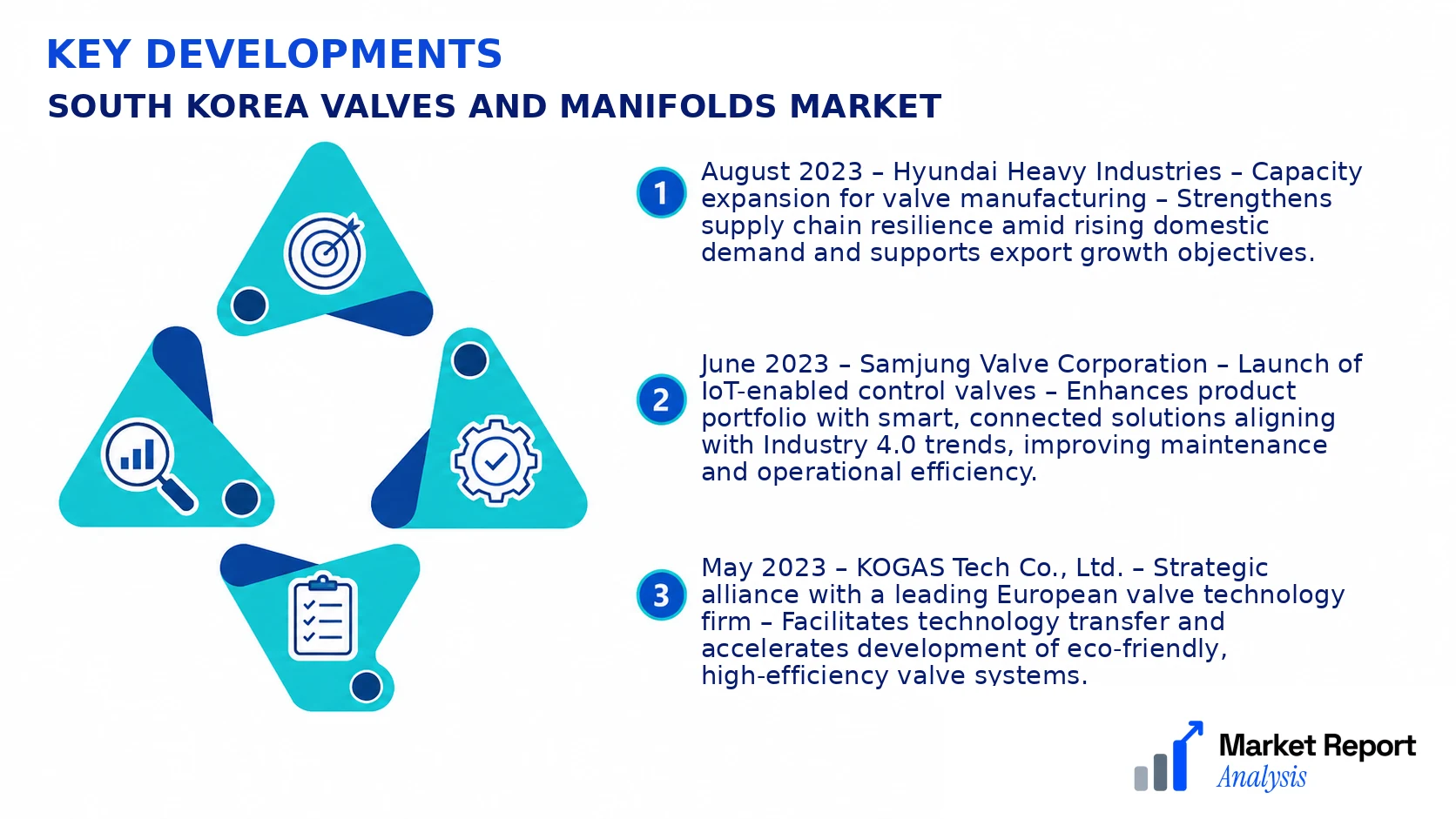 KEY DEVELOPMENTS

SOUTH KOREA VALVES AND MANIFOLDS MARKET

1 August 2023 – Hyundai Heavy Industries – Capacity expansion for valve manufacturing – Strengthens supply chain resilience amid rising domestic demand and supports export growth objectives.

2 June 2023 – Samjung Valve Corporation – Launch of IoT-enabled control valves – Enhances product portfolio with smart, connected solutions aligning with Industry 4.0 trends, improving maintenance and operational efficiency.

3 May 2023 – KOGAS Tech Co., Ltd. – Strategic alliance with a leading European valve technology firm – Facilitates technology transfer and accelerates development of eco-friendly, high-efficiency valve systems.

Market Report Analysis